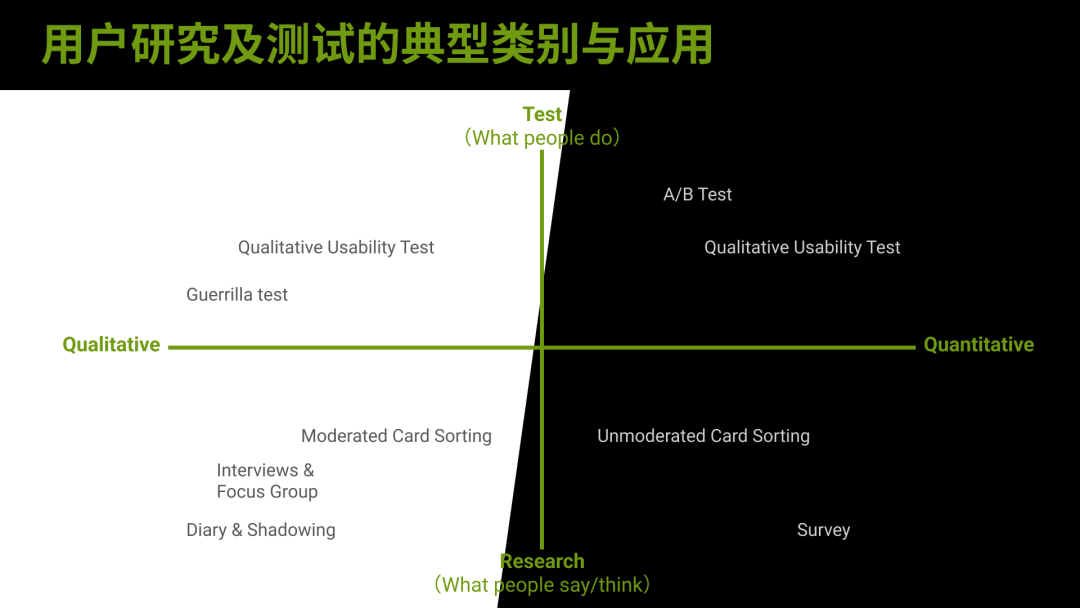 用户研究及测试的典型类别与应用

Test
（What people do）

A/B Test

Qualitative Usability Test

Qualitative Usability Test

Guerrilla test

Qualitative

Quantitative

Moderated Card Sorting

Unmoderated Card Sorting

Interviews &
Focus Group

Diary & Shadowing

Survey

Research
（What people say/think）